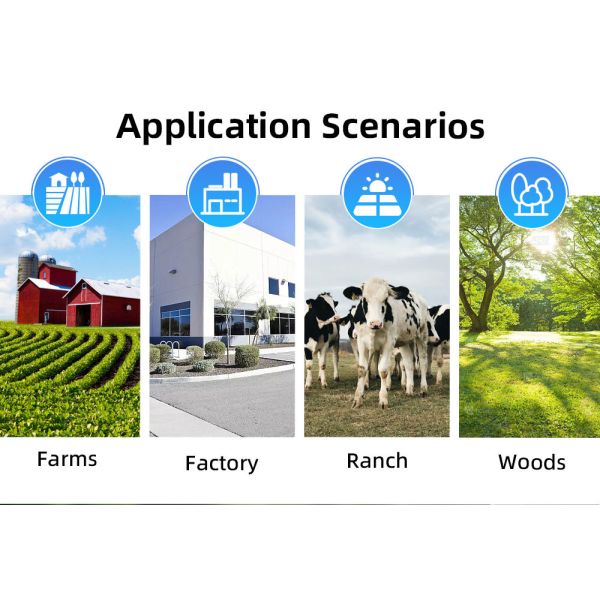 Application Scenarios

Farms

Factory

Ranch

Woods